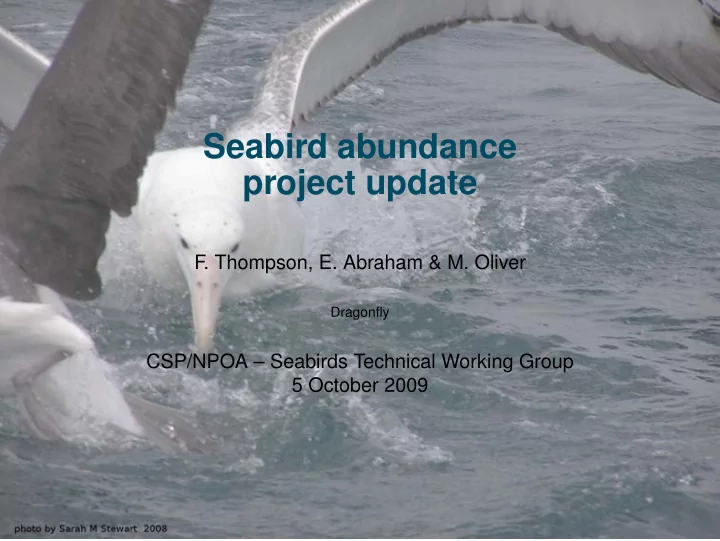 Seabird abundance project update

F. Thompson, E. Abraham & M. Oliver

Dragonfly

CSP/NPOA – Seabirds Technical Working Group
5 October 2009

photo by Sarah M Stewart 2008